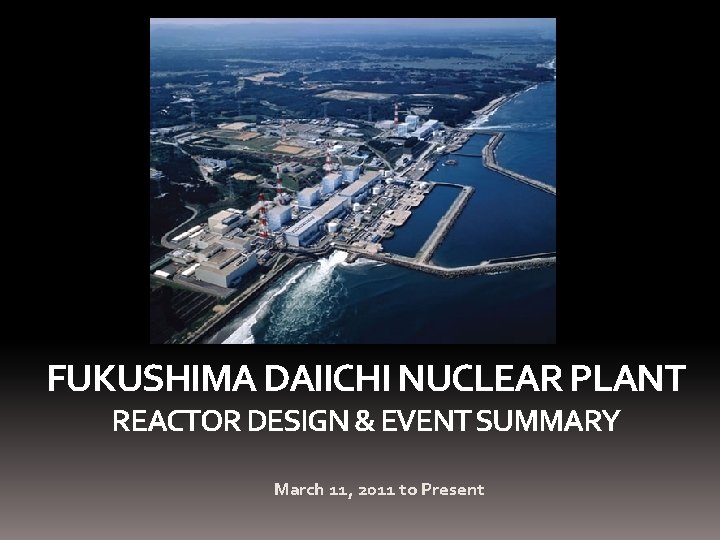 FUKUSHIMA DAIICHI NUCLEAR PLANT
REACTOR DESIGN & EVENT SUMMARY

March 11, 2011 to Present